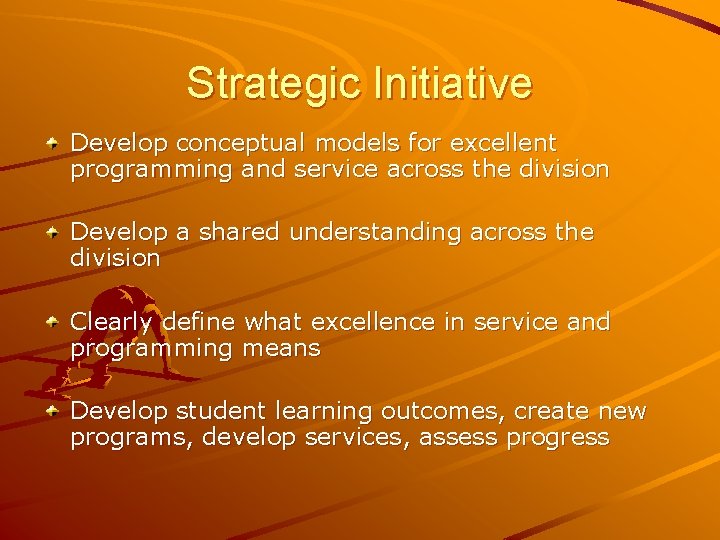 Strategic Initiative

Develop conceptual models for excellent programming and service across the division

Develop a shared understanding across the division

Clearly define what excellence in service and programming means

Develop student learning outcomes, create new programs, develop services, assess progress